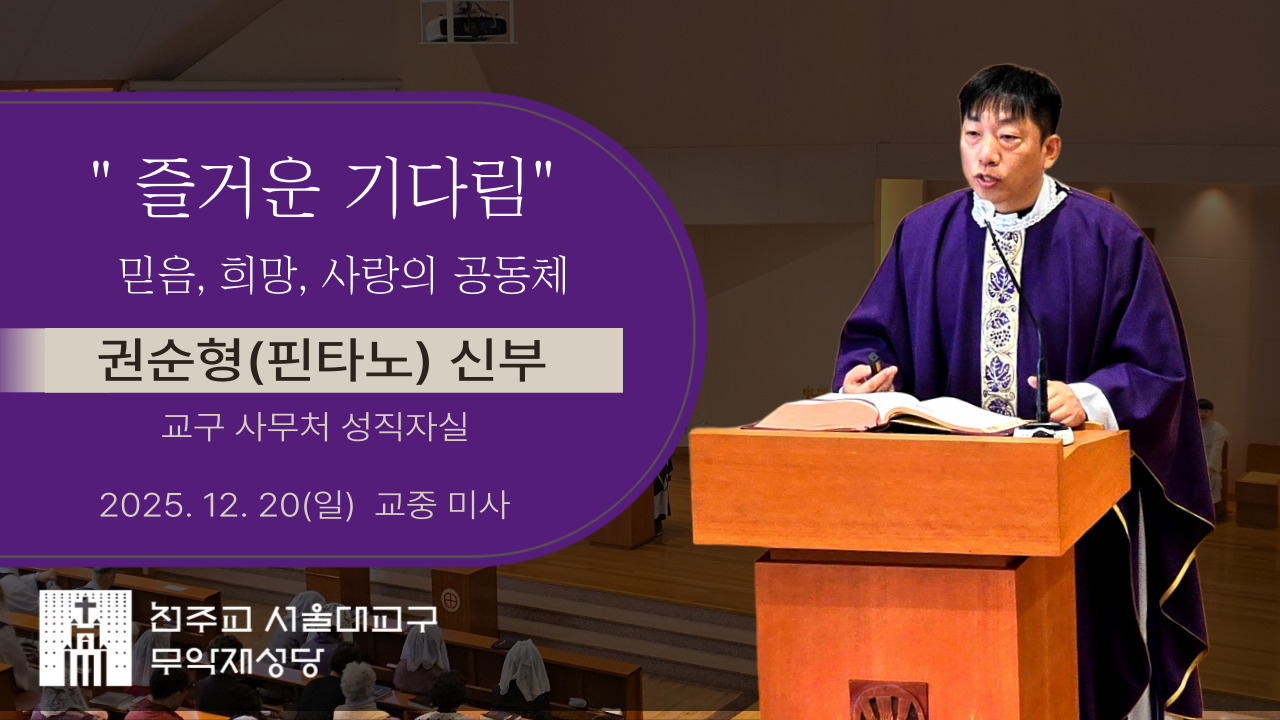 " 즐거운 기다림"

믿음, 희망, 사랑의 공동체

권순형(핀타노) 신부

교구 사무처 성직자실

2025. 12. 20(일) 교중 미사

천주교 서울대교구
무악재성당